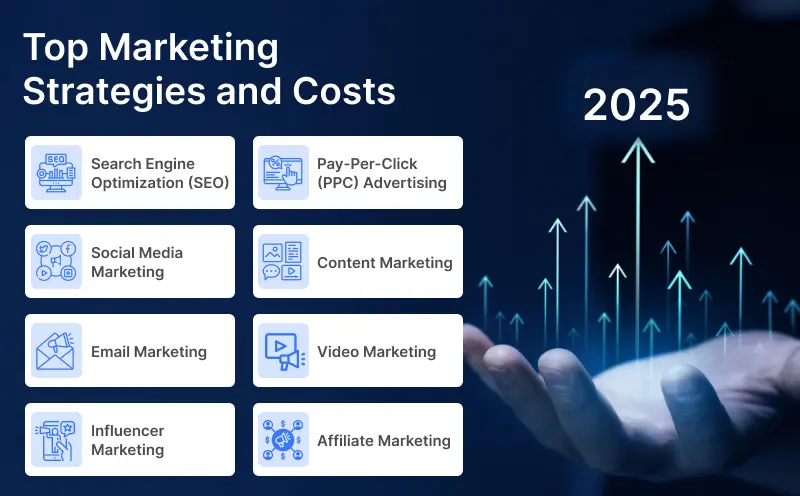 Top Marketing Strategies and Costs

2025

SEO

Search Engine Optimization (SEO)

Pay-Per-Click (PPC) Advertising

Social Media Marketing

Content Marketing

Email Marketing

Video Marketing

Influencer Marketing

Affiliate Marketing